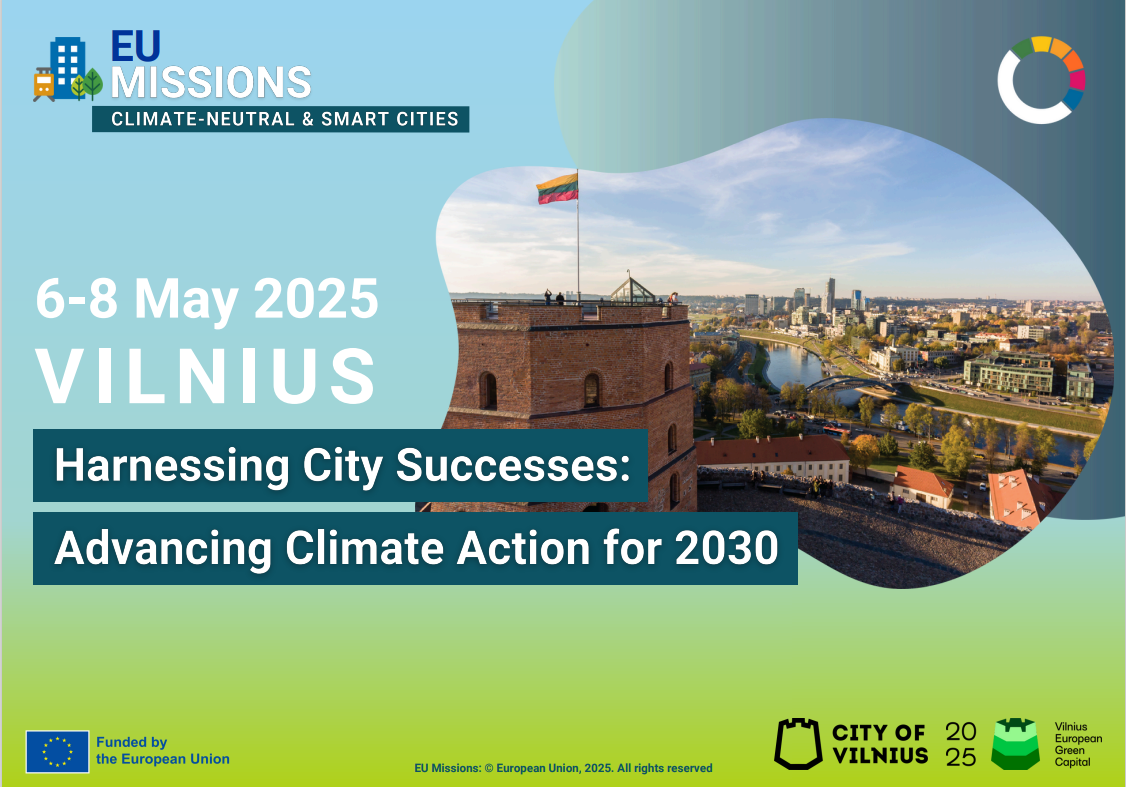 EU MISSIONS
CLIMATE-NEUTRAL & SMART CITIES

6-8 May 2025
VILNIUS

Harnessing City Successes:
Advancing Climate Action for 2030

Funded by the European Union

EU Missions: © European Union, 2025. All rights reserved

CITY OF VILNIUS

20 25

Vilnius European Green Capital